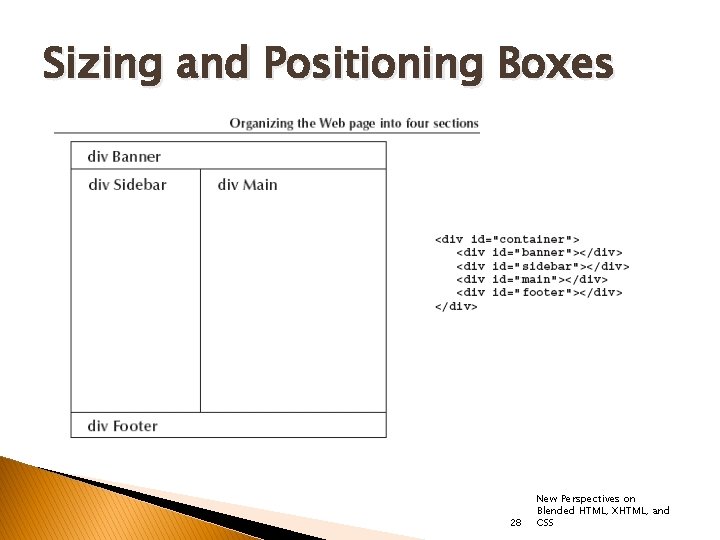 Sizing and Positioning Boxes

Organizing the Web page into four sections

div Banner

div Sidebar

div Main

div Footer

<div id="container">
<div id="banner"></div>
<div id="sidebar"></div>
<div id="main"></div>
<div id="footer"></div>
</div>

28

New Perspectives on Blended HTML, XHTML, and CSS